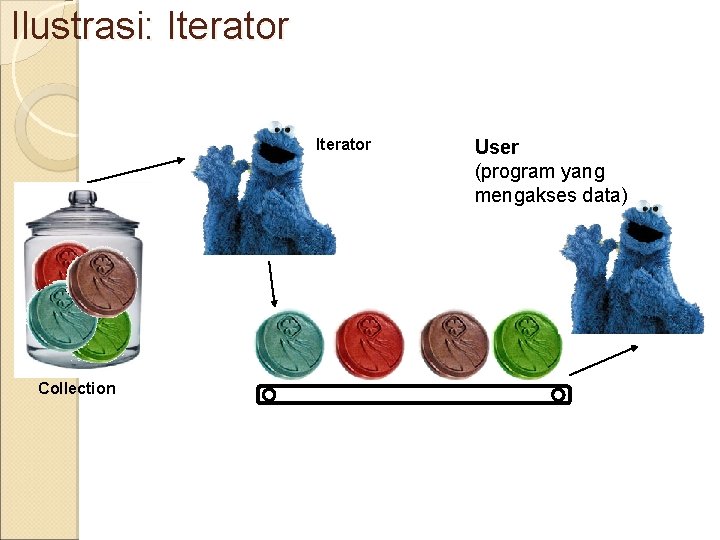 Ilustrasi: Iterator

Iterator

User
(program yang mengakses data)

Collection